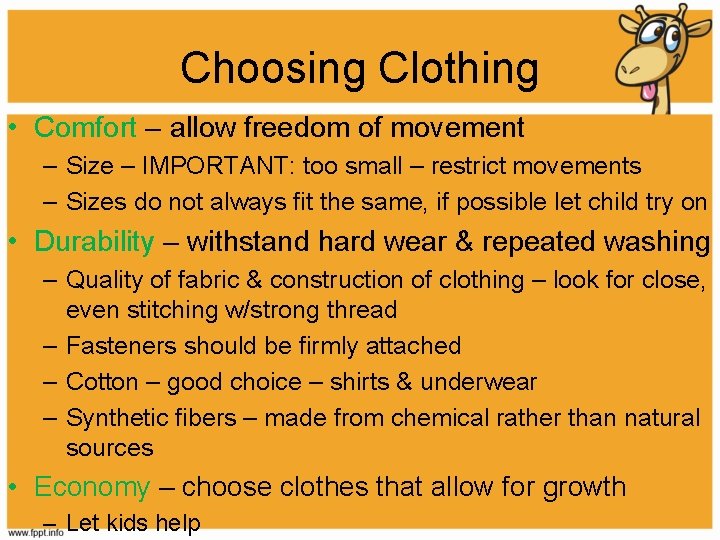 Choosing Clothing

• Comfort – allow freedom of movement
– Size – IMPORTANT: too small – restrict movements
– Sizes do not always fit the same, if possible let child try on

• Durability – withstand hard wear & repeated washing
– Quality of fabric & construction of clothing – look for close, even stitching w/strong thread
– Fasteners should be firmly attached
– Cotton – good choice – shirts & underwear
– Synthetic fibers – made from chemical rather than natural sources

• Economy – choose clothes that allow for growth
– Let kids help

www.fppt.info